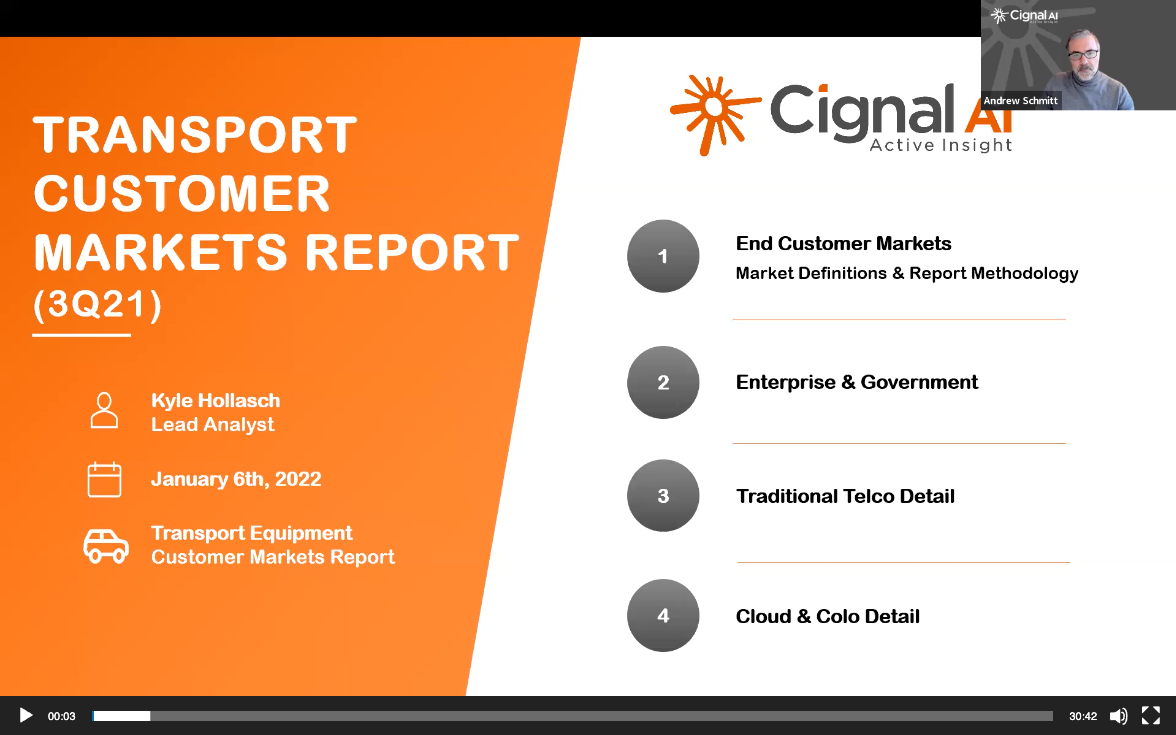 Cignal AI

Andrew Schmitt

TRANSPORT CUSTOMER MARKETS REPORT (3Q21)

Kyle Hollasch
Lead Analyst

January 6th, 2022

Transport Equipment Customer Markets Report

Cignal AI
Active Insight

1 End Customer Markets
Market Definitions & Report Methodology

2 Enterprise & Government

3 Traditional Telco Detail

4 Cloud & Colo Detail

00:03

30:42